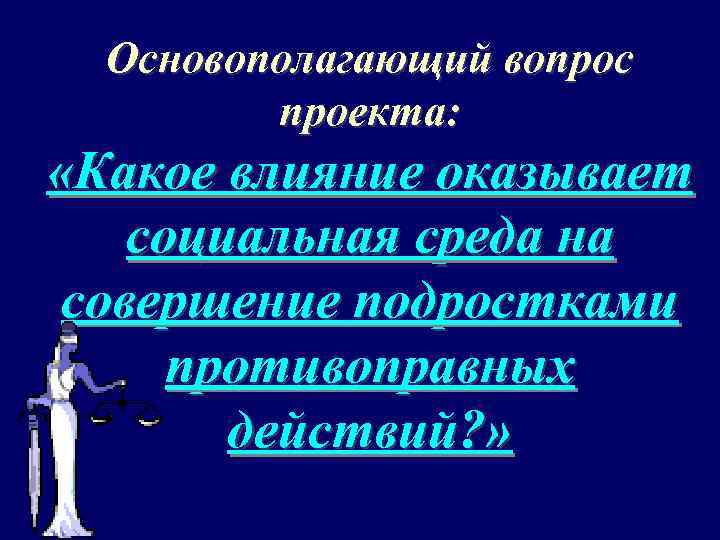 Основополагающий вопрос проекта:

«Какое влияние оказывает социальная среда на совершение подростками противоправных действий?»